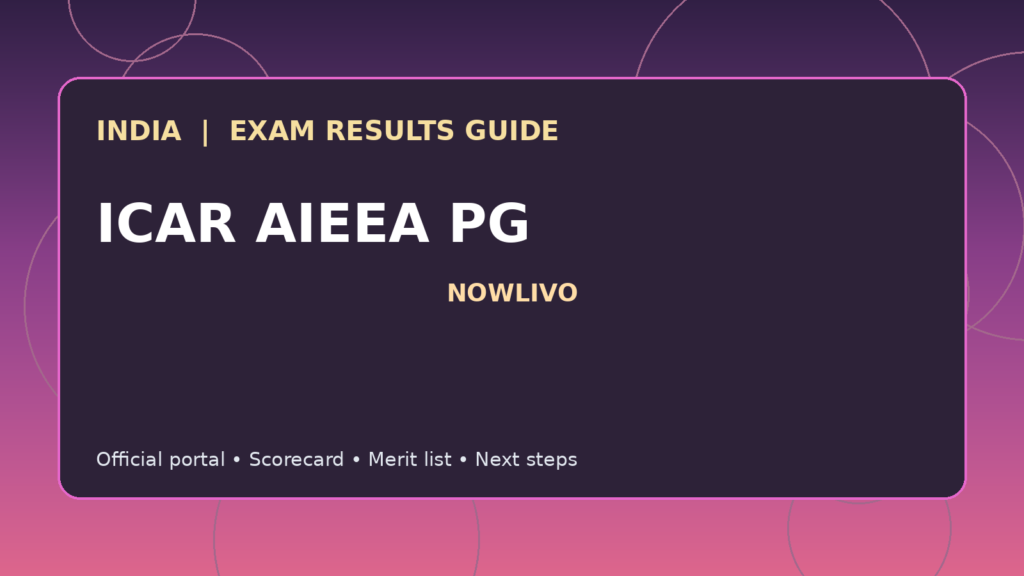 INDIA | EXAM RESULTS GUIDE

ICAR AIEEA PG

NOWLIVO

Official portal • Scorecard • Merit list • Next steps